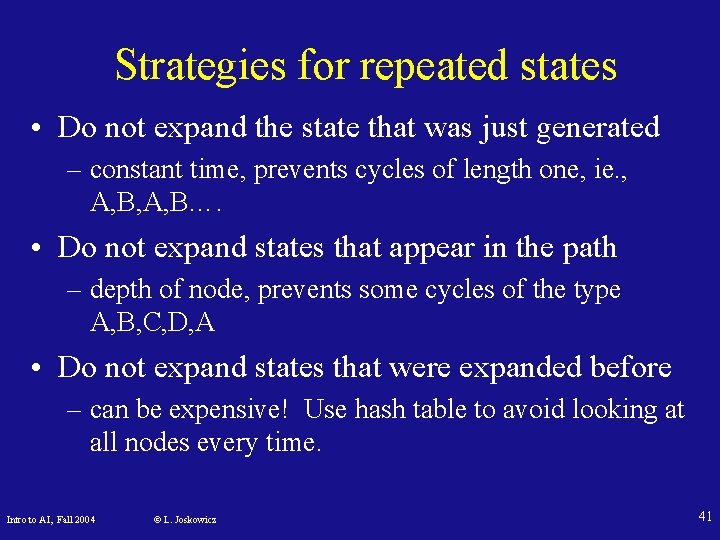 Strategies for repeated states

• Do not expand the state that was just generated
 – constant time, prevents cycles of length one, ie., A,B,A,B….

• Do not expand states that appear in the path
 – depth of node, prevents some cycles of the type A,B,C,D,A

• Do not expand states that were expanded before
 – can be expensive! Use hash table to avoid looking at all nodes every time.

Intro to AI, Fall 2004 © L. Joskowicz 41